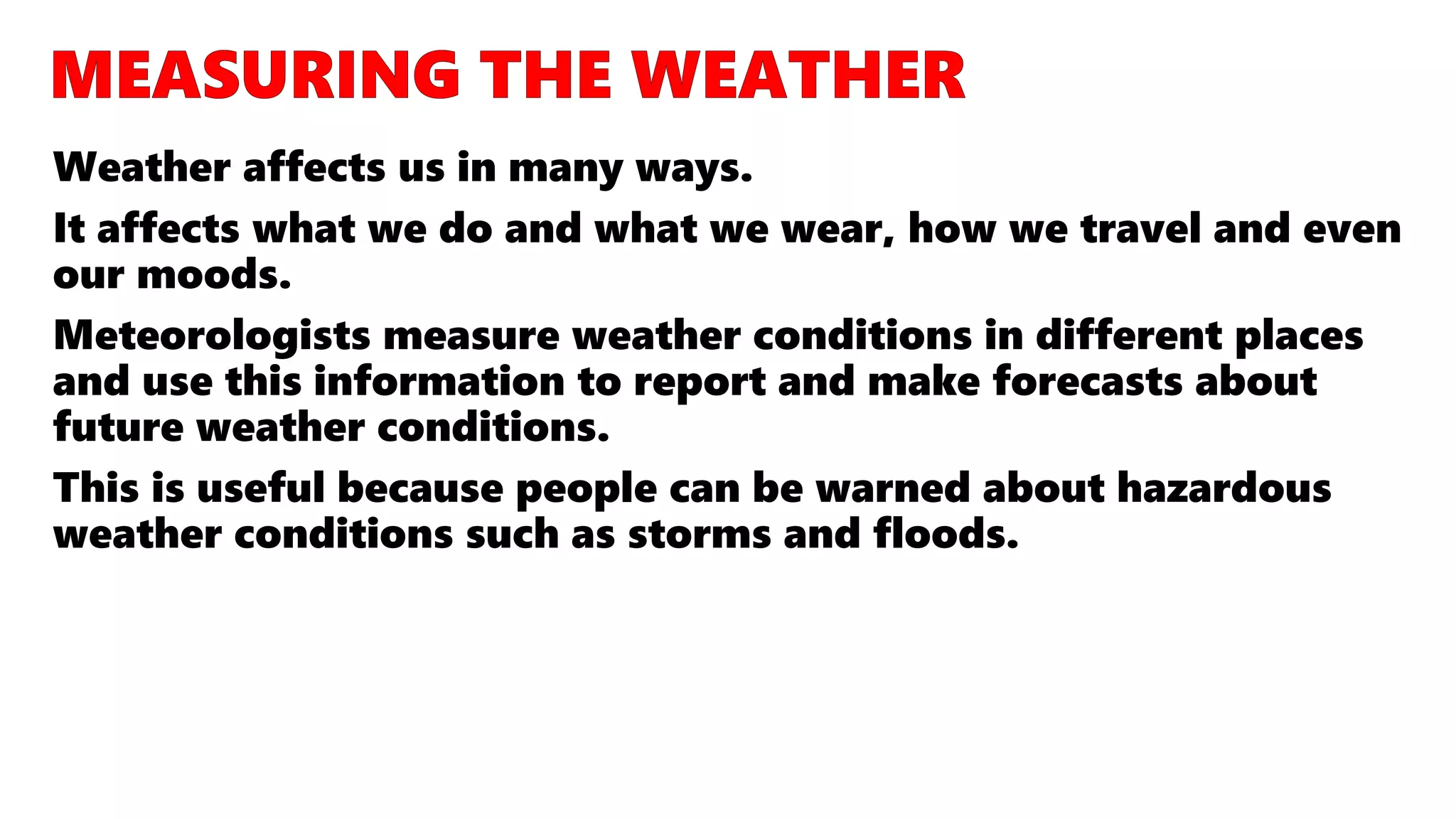 MEASURING THE WEATHER

Weather affects us in many ways.

It affects what we do and what we wear, how we travel and even our moods.

Meteorologists measure weather conditions in different places and use this information to report and make forecasts about future weather conditions.

This is useful because people can be warned about hazardous weather conditions such as storms and floods.